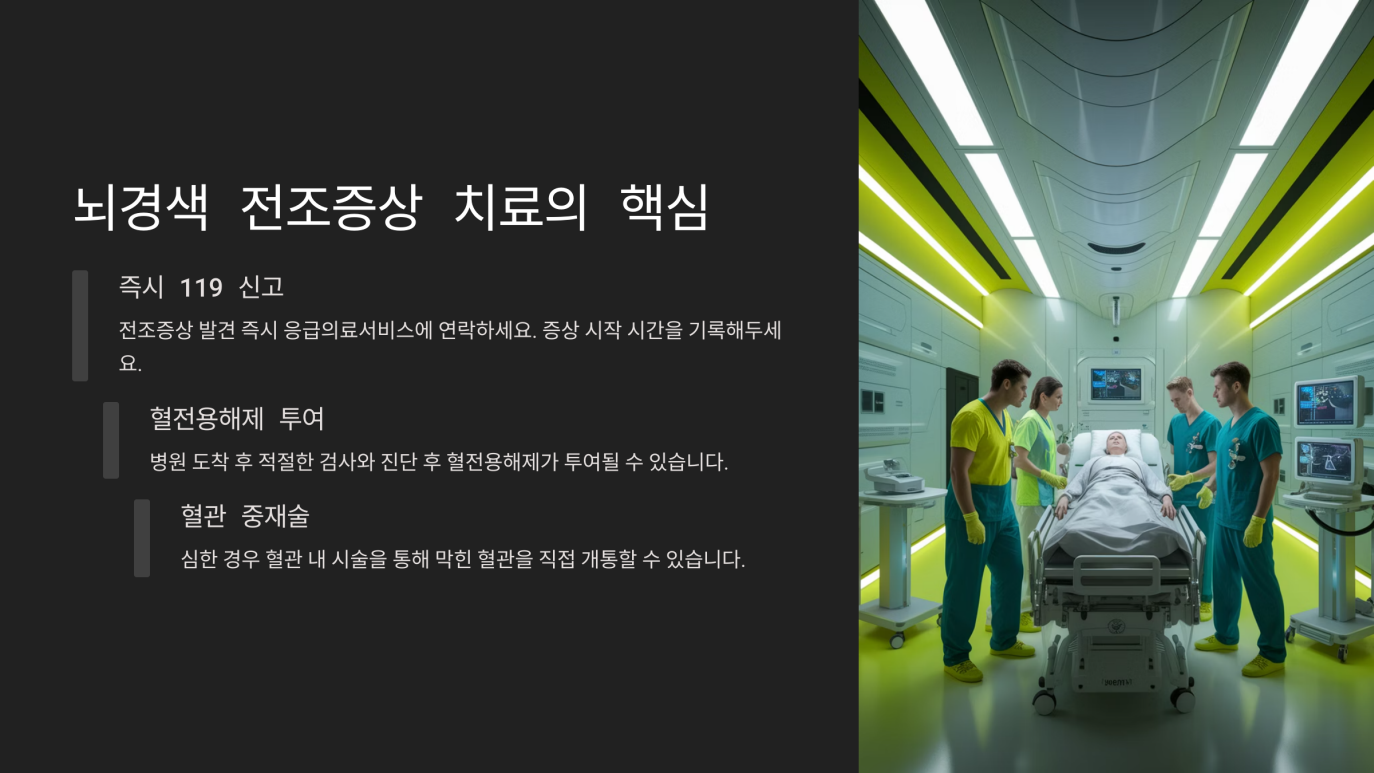 뇌경색 전조증상 치료의 핵심

즉시 119 신고

전조증상 발견 즉시 응급의료서비스에 연락하세요. 증상 시작 시간을 기록해두세요.

혈전용해제 투여

병원 도착 후 적절한 검사와 진단 후 혈전용해제가 투여될 수 있습니다.

혈관 중재술

심한 경우 혈관 내 시술을 통해 막힌 혈관을 직접 개통할 수 있습니다.